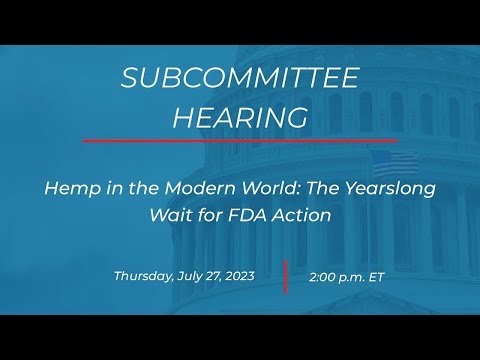 SUBCOMMITTEE HEARING

Hemp in the Modern World: The Yearslong Wait for FDA Action

Thursday, July 27, 2023

2:00 p.m. ET